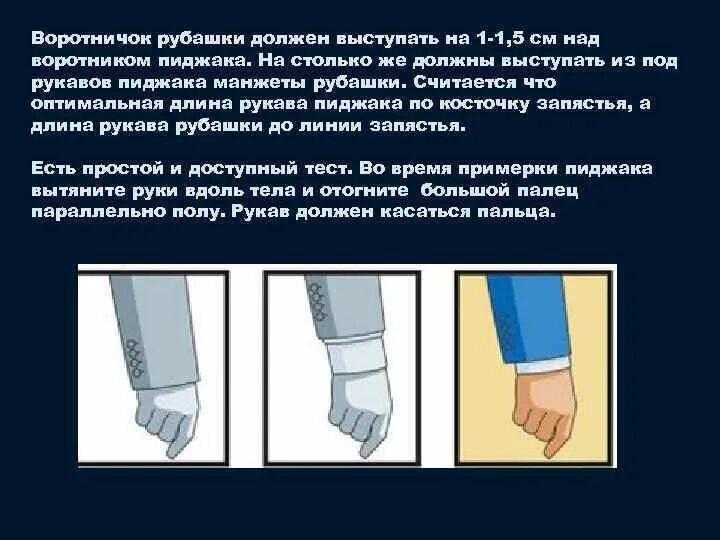 Воротничок рубашки должен выступать на 1-1,5 см над воротником пиджака. На столько же должны выступать из под рукавов пиджака манжеты рубашки. Считается что оптимальная длина рукава пиджака по косточку запястья, а длина рукава рубашки до линии запястья.

Есть простой и доступный тест. Во время примерки пиджака вытяните руки вдоль тела и отогните большой палец параллельно полу. Рукав должен касаться пальца.